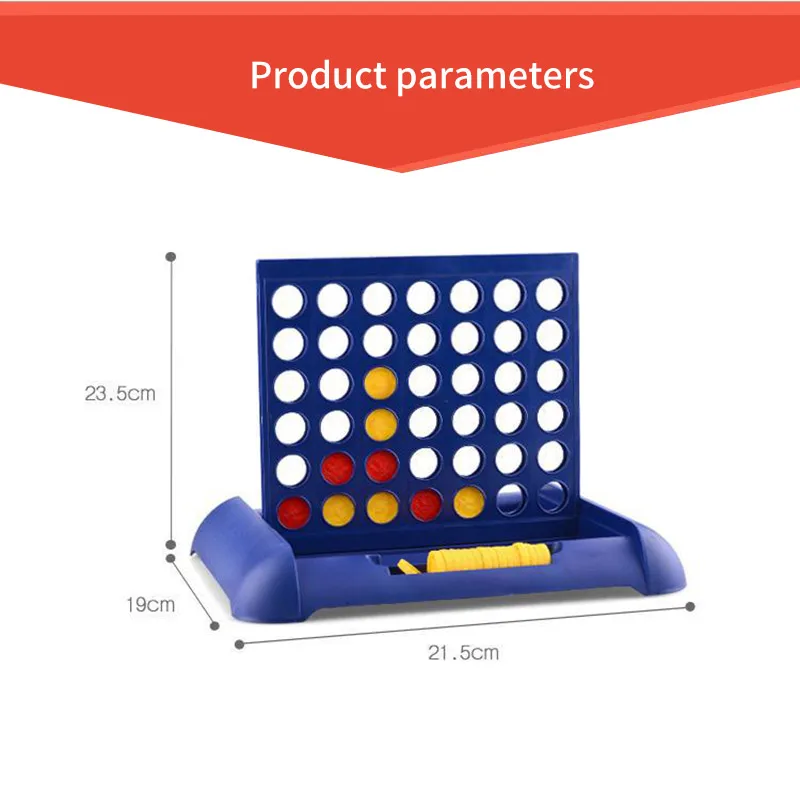 Product parameters

23.5cm

19cm

21.5cm